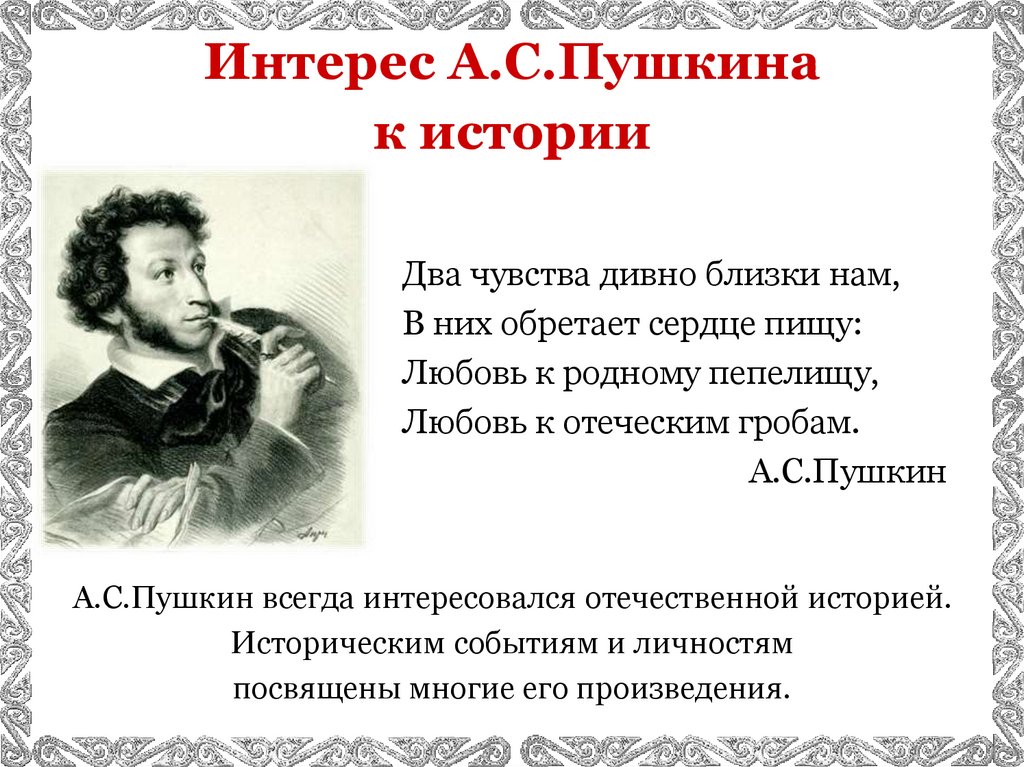 Интерес А.С.Пушкина к истории

Два чувства дивно близки нам,
В них обретает сердце пищу:
Любовь к родному пепелищу,
Любовь к отеческим гробам.
А.С.Пушкин

А.С.Пушкин всегда интересовался отечественной историей. Историческим событиям и личностям посвящены многие его произведения.